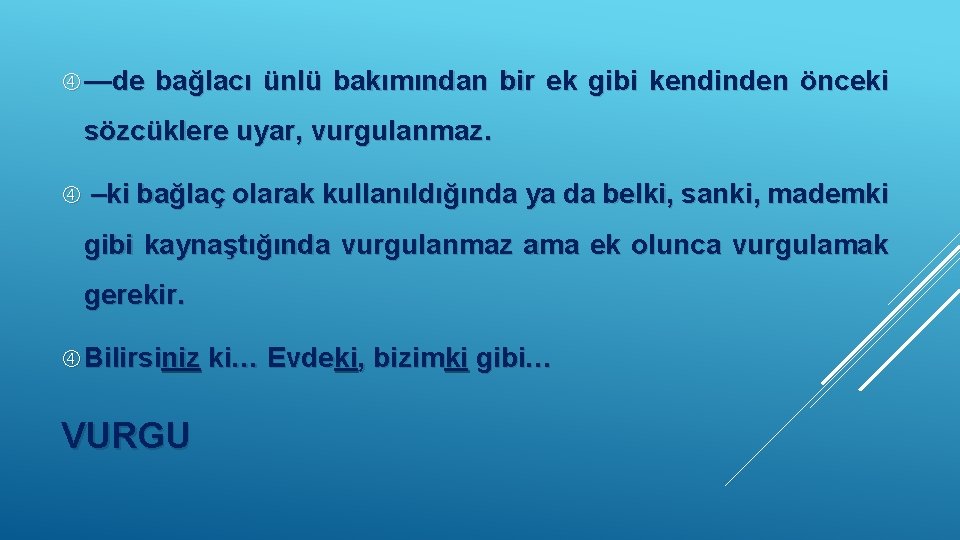 —de bağlacı ünlü bakımından bir ek gibi kendinden önceki sözcüklere uyar, vurgulanmaz.

–ki bağlaç olarak kullanıldığında ya da belki, sanki, mademki gibi kaynaştığında vurgulanmaz ama ek olunca vurgulamak gerekir.

Bilirsiniz ki… Evdeki, bizimki gibi…

VURGU